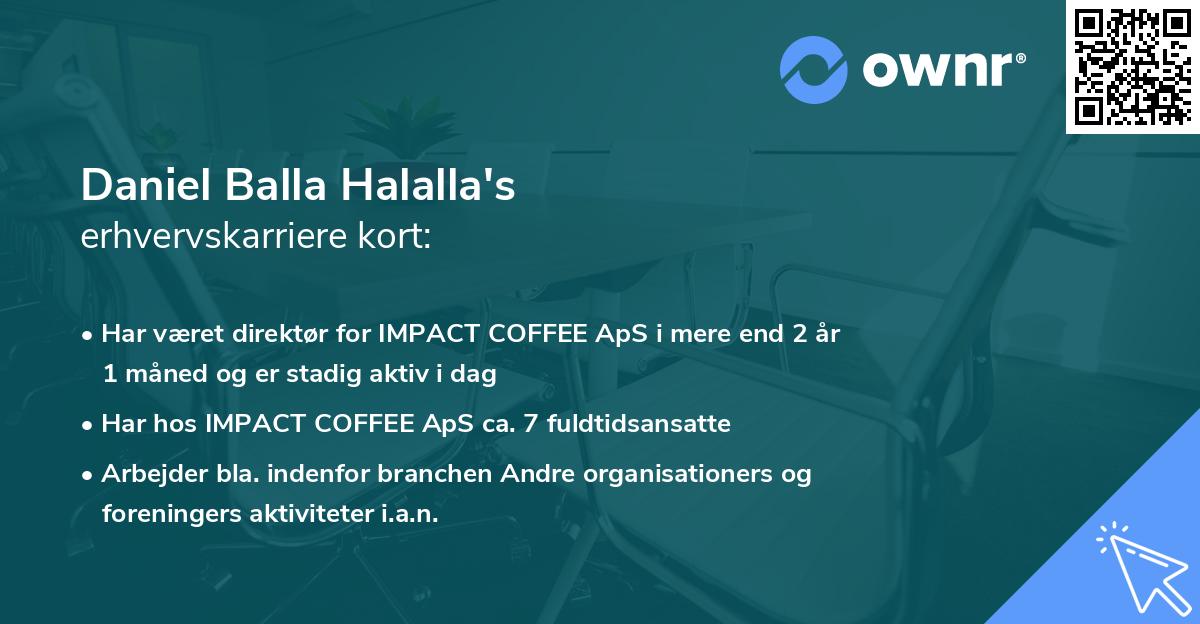 ownr®

Daniel Balla Halalla's
erhvervskarriere kort:

• Har været direktør for IMPACT COFFEE ApS i mere end 2 år 1 måned og er stadig aktiv i dag
• Har hos IMPACT COFFEE ApS ca. 7 fuldtidsansatte
• Arbejder bla. indenfor branchen Andre organisationers og foreningers aktiviteter i.a.n.